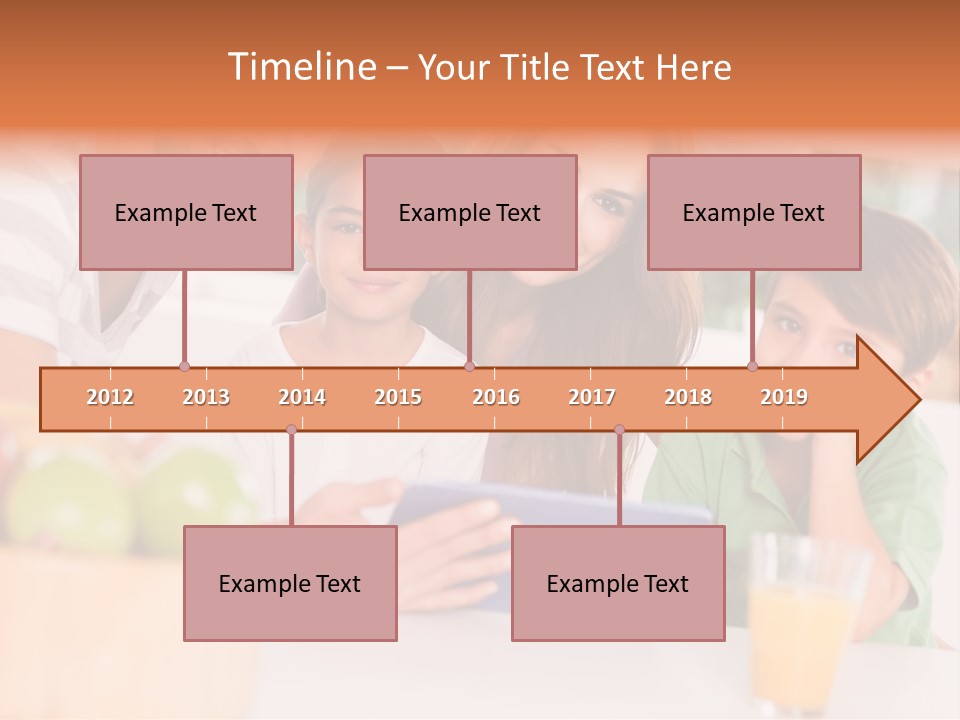 Timeline – Your Title Text Here

Example Text

Example Text

Example Text

2012 2013 2014 2015 2016 2017 2018 2019

Example Text

Example Text